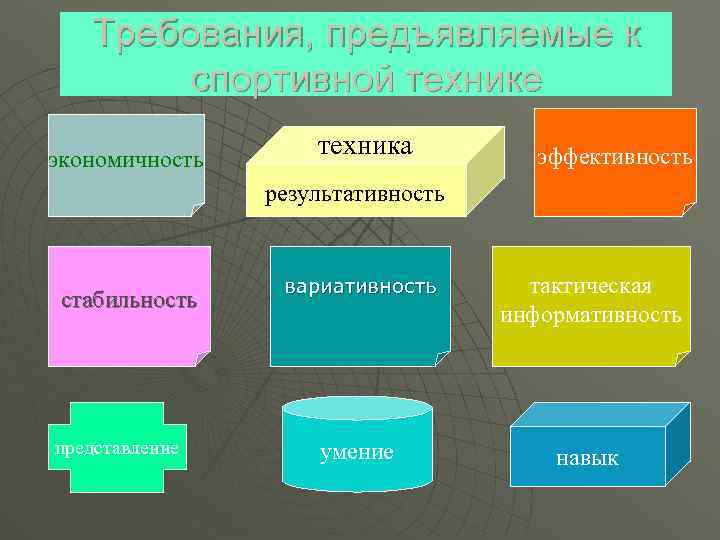 Требования, предъявляемые к спортивной технике

экономичность

техника

результативность

эффективность

стабильность

вариативность

тактическая информативность

представление

умение

навык